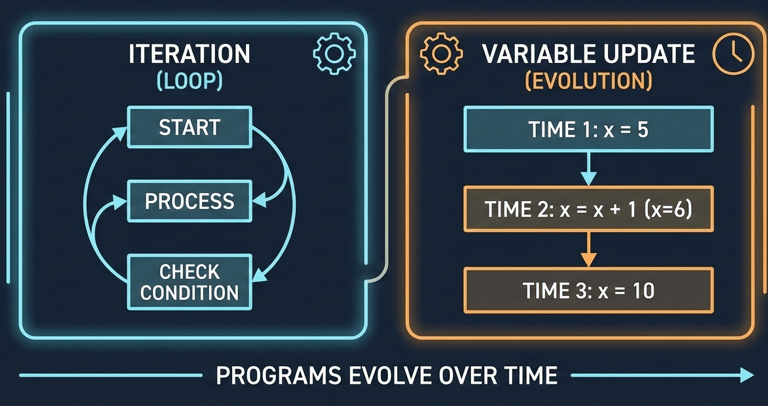 ITERATION
(LOOP)

START

PROCESS

CHECK CONDITION

VARIABLE UPDATE
(EVOLUTION)

TIME 1: x = 5

TIME 2: x = x + 1 (x=6)

TIME 3: x = 10

PROGRAMS EVOLVE OVER TIME